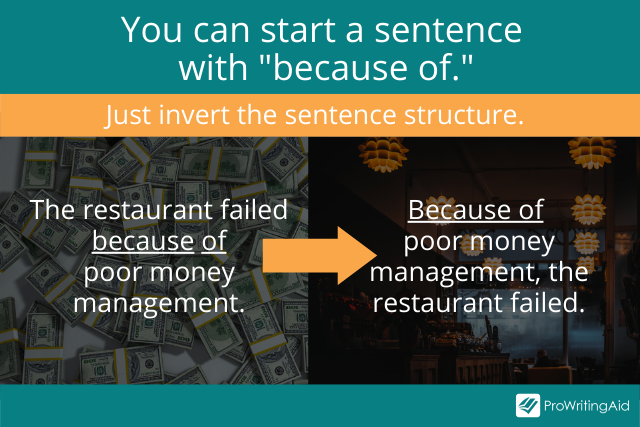 You can start a sentence with "because of."

Just invert the sentence structure.

The restaurant failed because of poor money management.

Because of poor money management, the restaurant failed.

ProWritingAid